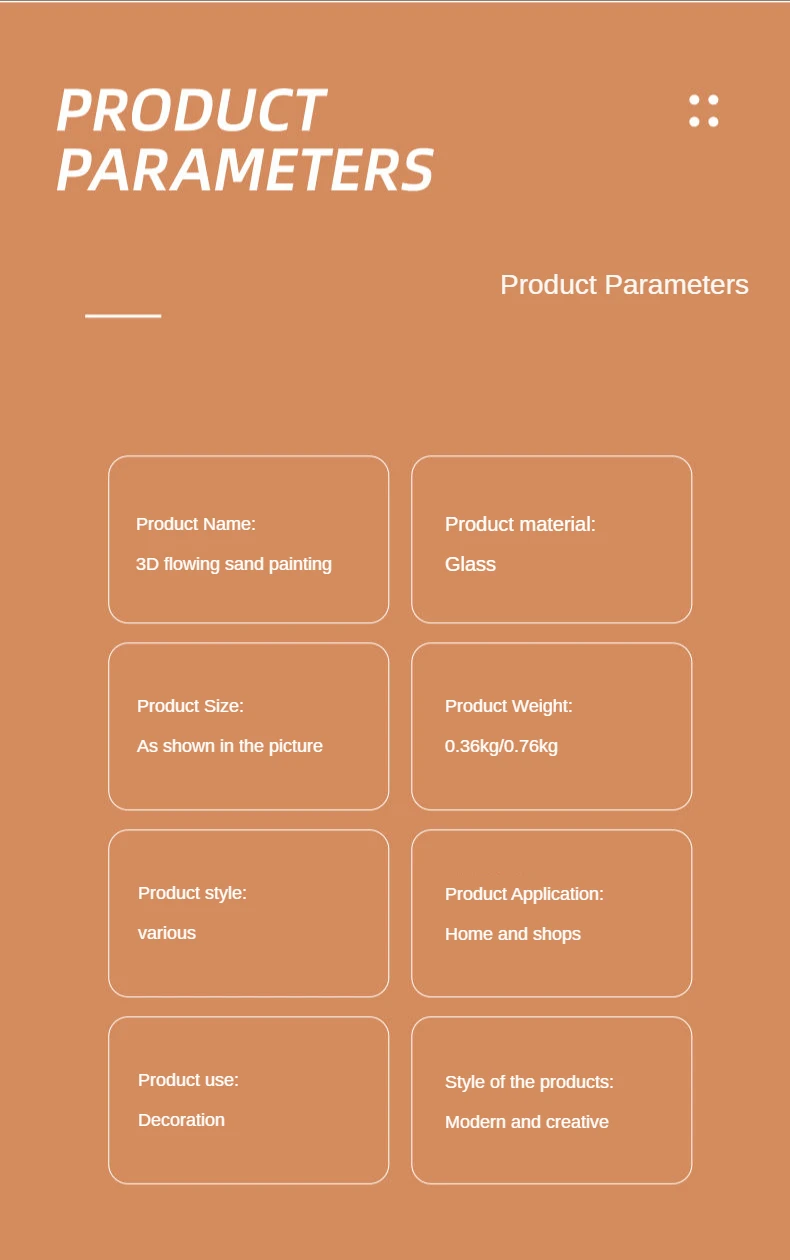 PRODUCT PARAMETERS

Product Parameters

Product Name:
3D flowing sand painting

Product material:
Glass

Product Size:
As shown in the picture

Product Weight:
0.36kg/0.76kg

Product style:
various

Product Application:
Home and shops

Product use:
Decoration

Style of the products:
Modern and creative